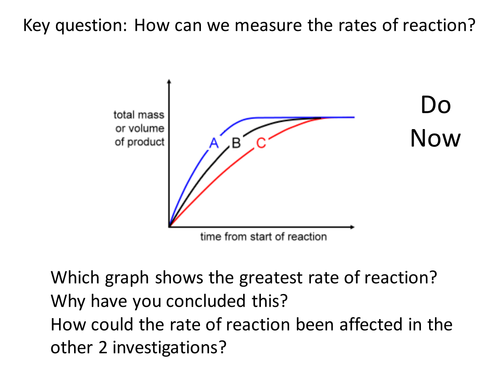 Key question: How can we measure the rates of reaction?

total mass or volume of product

A B C

time from start of reaction

Do Now

Which graph shows the greatest rate of reaction?
Why have you concluded this?
How could the rate of reaction been affected in the other 2 investigations?